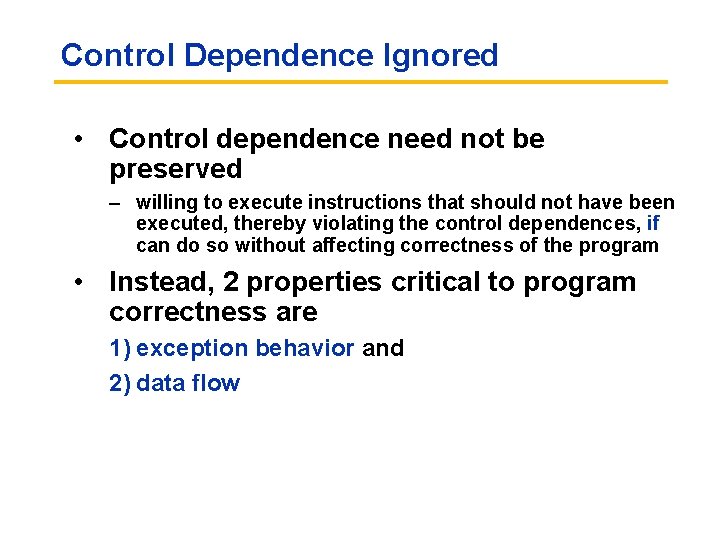 Control Dependence Ignored

• Control dependence need not be preserved

– willing to execute instructions that should not have been executed, thereby violating the control dependences, if can do so without affecting correctness of the program

• Instead, 2 properties critical to program correctness are

1) exception behavior and

2) data flow